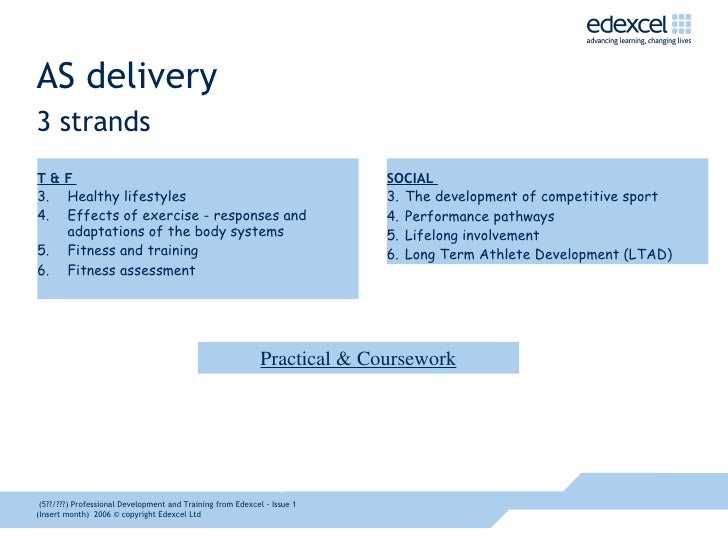 edexcel
advancing learning, changing lives

AS delivery

3 strands

T & F
3. Healthy lifestyles
4. Effects of exercise - responses and adaptations of the body systems
5. Fitness and training
6. Fitness assessment

SOCIAL
3. The development of competitive sport
4. Performance pathways
5. Lifelong involvement
6. Long Term Athlete Development (LTAD)

Practical & Coursework

(5??/???) Professional Development and Training from Edexcel - Issue 1
(Insert month) 2006 © copyright Edexcel Ltd